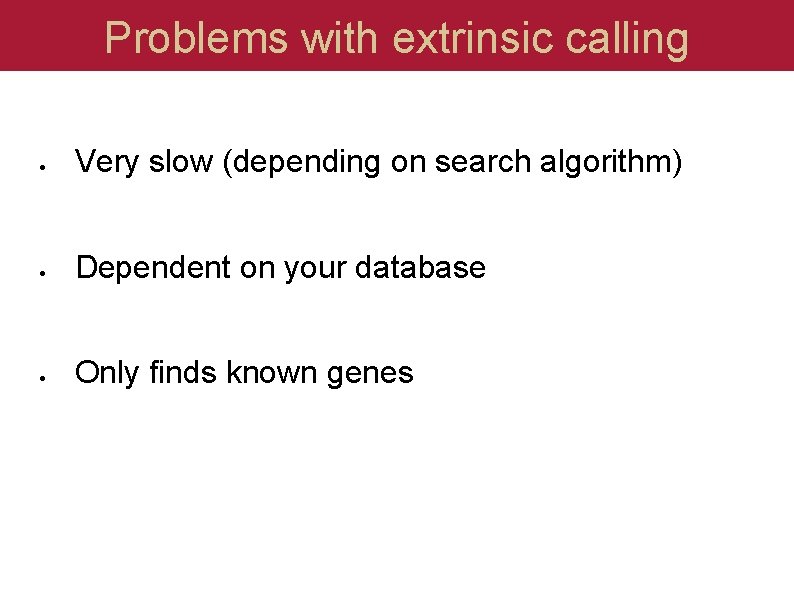 Problems with extrinsic calling

• Very slow (depending on search algorithm)

• Dependent on your database

• Only finds known genes